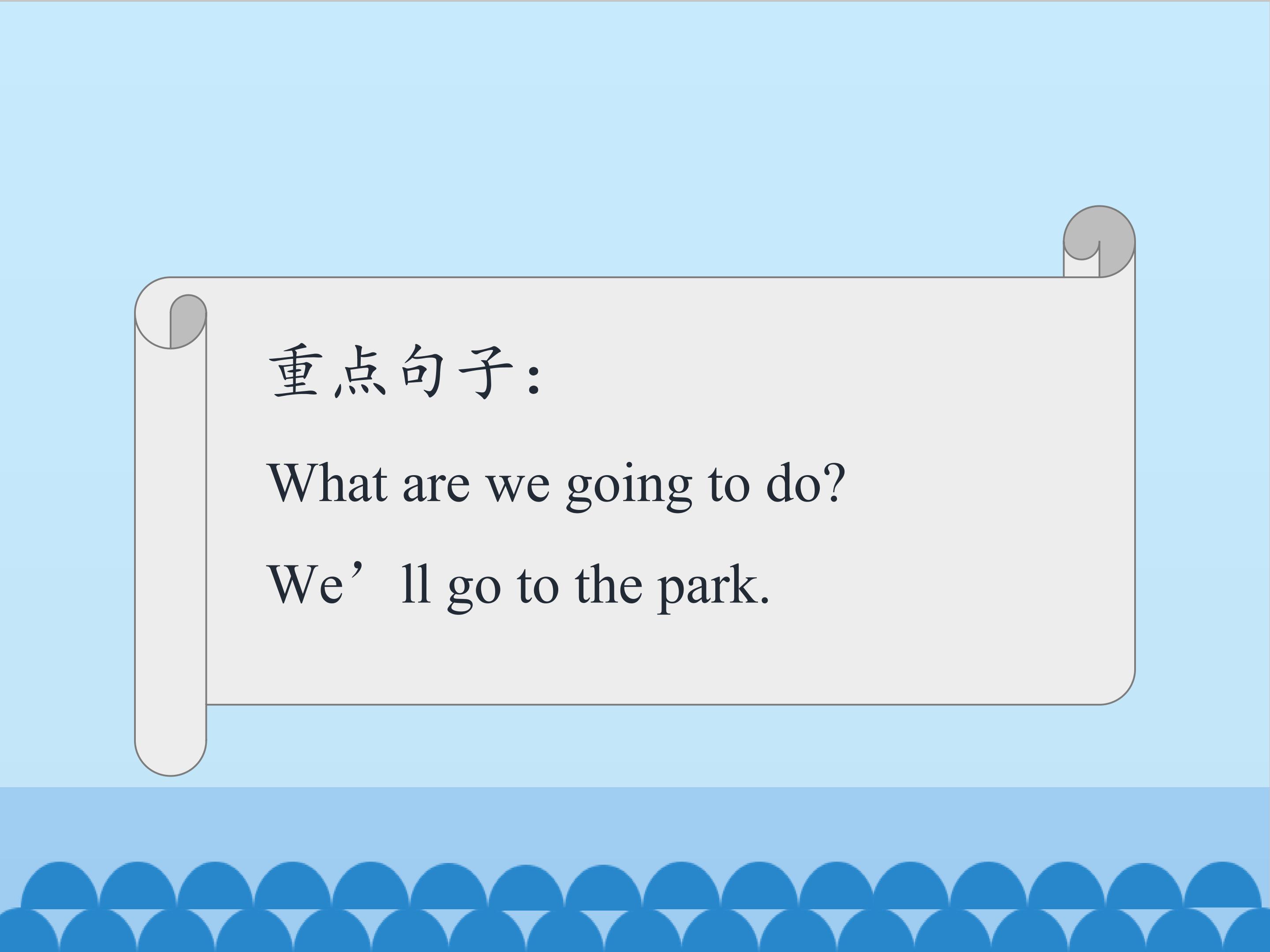 重点句子:

What are we going to do?

We’ll go to the park.